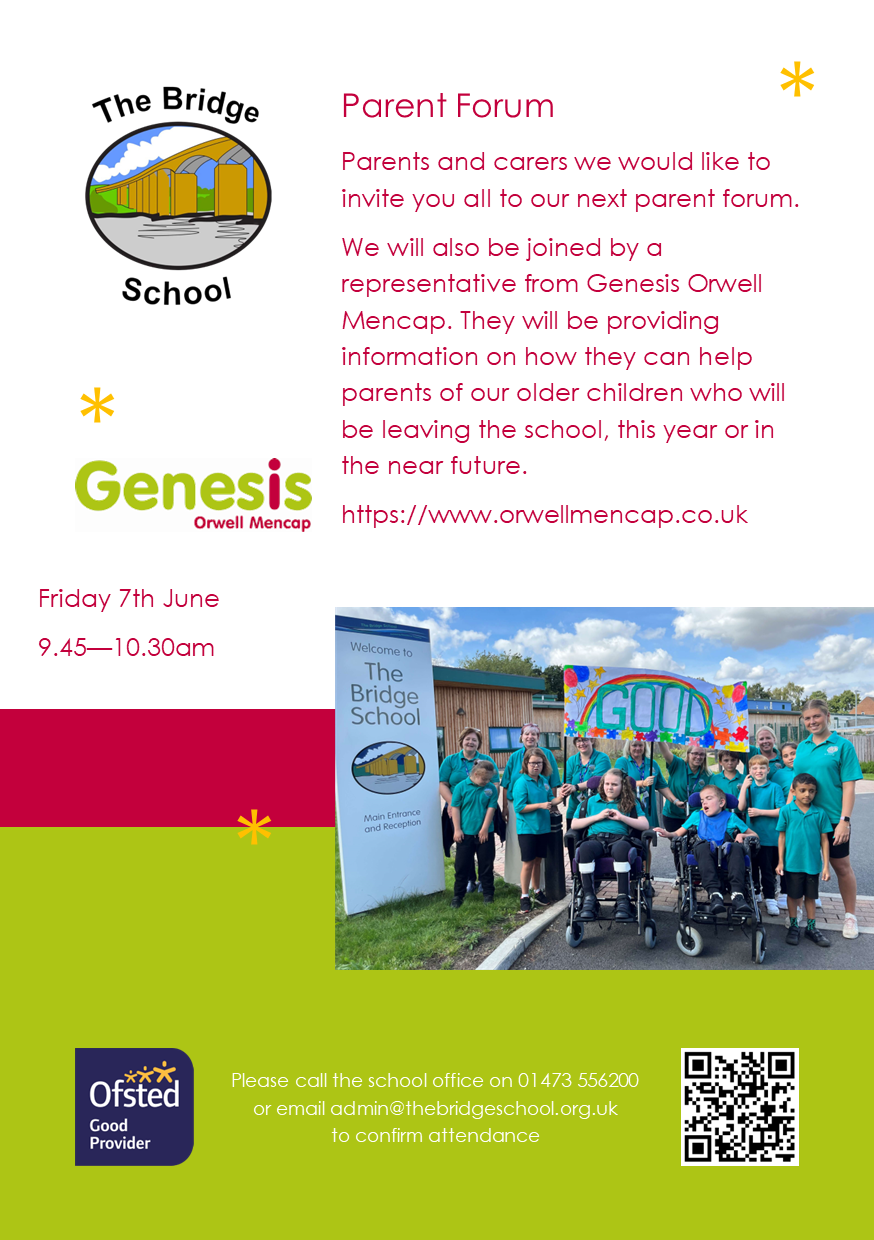 The Bridge School

Parent Forum

Parents and carers we would like to invite you all to our next parent forum.

We will also be joined by a representative from Genesis Orwell Mencap. They will be providing information on how they can help parents of our older children who will be leaving the school, this year or in the near future.

https://www.orwellmencap.co.uk

Genesis
Orwell Mencap

Friday 7th June

9.45—10.30am

Welcome to
The Bridge School

Main Entrance and Reception

GOOD

Ofsted
Good Provider

Please call the school office on 01473 556200
or email admin@thebridgeschool.org.uk
to confirm attendance